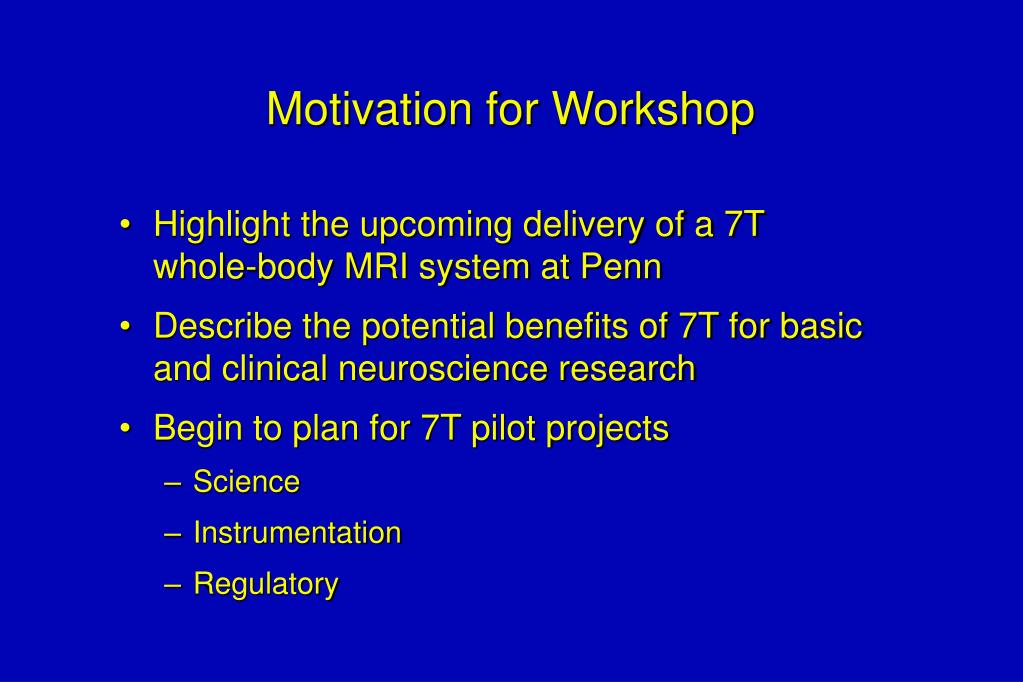 Motivation for Workshop

• Highlight the upcoming delivery of a 7T whole-body MRI system at Penn
• Describe the potential benefits of 7T for basic and clinical neuroscience research
• Begin to plan for 7T pilot projects
– Science
– Instrumentation
– Regulatory